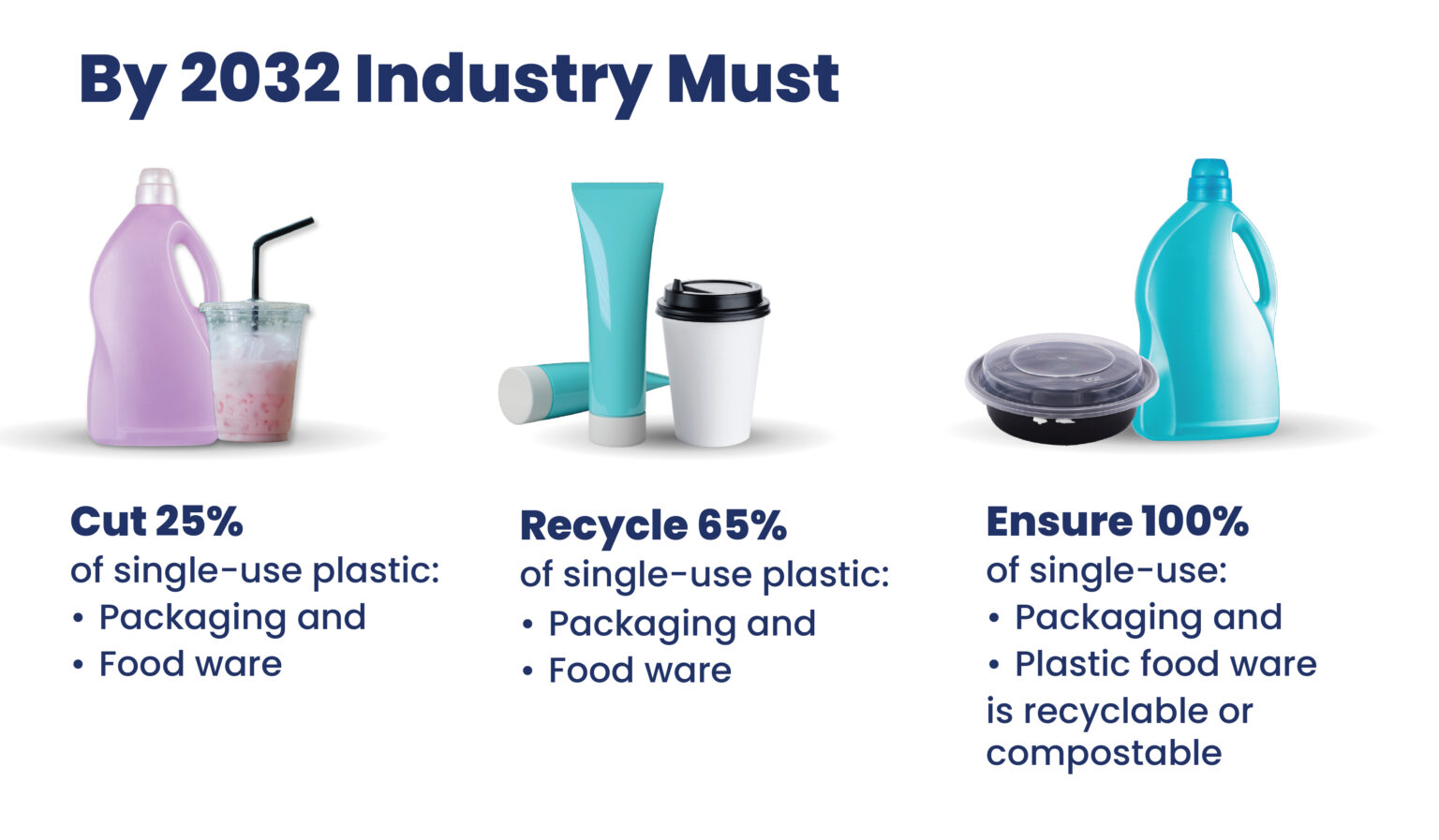 By 2032 Industry Must

Cut 25%
of single-use plastic:
• Packaging and
• Food ware

Recycle 65%
of single-use plastic:
• Packaging and
• Food ware

Ensure 100%
of single-use:
• Packaging and
• Plastic food ware
is recyclable or compostable